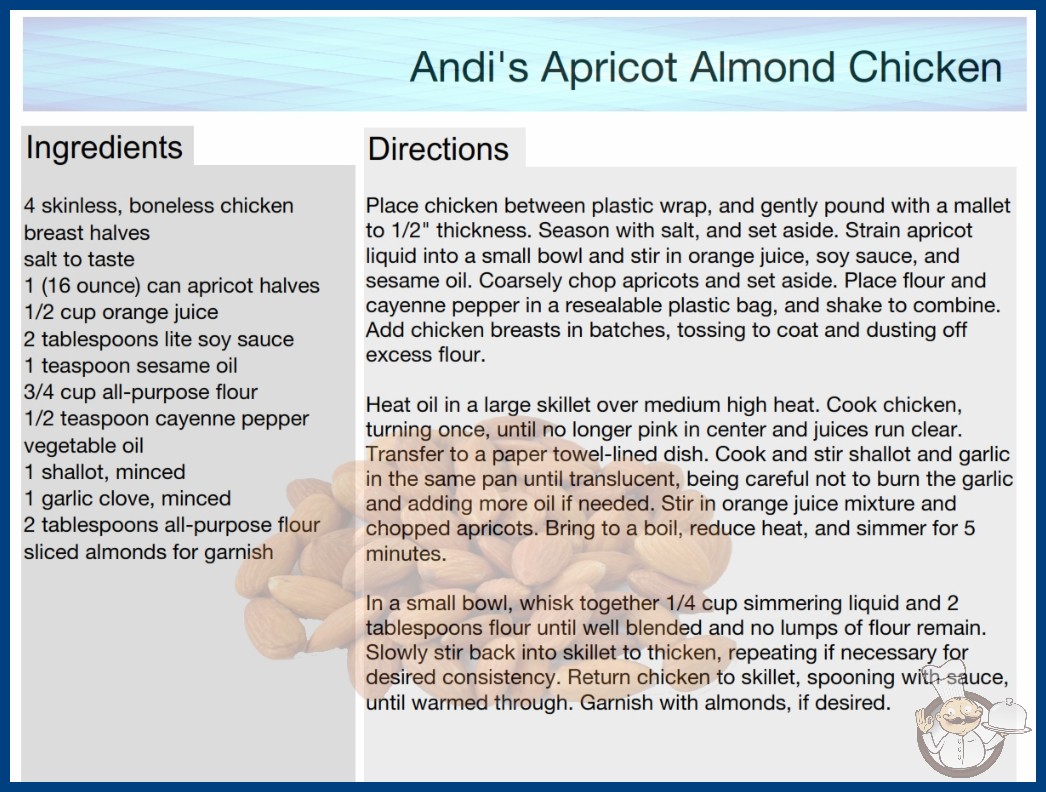 Andi's Apricot Almond Chicken

Ingredients

4 skinless, boneless chicken breast halves
salt to taste
1 (16 ounce) can apricot halves
1/2 cup orange juice
2 tablespoons lite soy sauce
1 teaspoon sesame oil
3/4 cup all-purpose flour
1/2 teaspoon cayenne pepper
vegetable oil
1 shallot, minced
1 garlic clove, minced
2 tablespoons all-purpose flour
sliced almonds for garnish

Directions

Place chicken between plastic wrap, and gently pound with a mallet to 1/2" thickness. Season with salt, and set aside. Strain apricot liquid into a small bowl and stir in orange juice, soy sauce, and sesame oil. Coarsely chop apricots and set aside. Place flour and cayenne pepper in a resealable plastic bag, and shake to combine. Add chicken breasts in batches, tossing to coat and dusting off excess flour.

Heat oil in a large skillet over medium high heat. Cook chicken, turning once, until no longer pink in center and juices run clear. Transfer to a paper towel-lined dish. Cook and stir shallot and garlic in the same pan until translucent, being careful not to burn the garlic and adding more oil if needed. Stir in orange juice mixture and chopped apricots. Bring to a boil, reduce heat, and simmer for 5 minutes.

In a small bowl, whisk together 1/4 cup simmering liquid and 2 tablespoons flour until well blended and no lumps of flour remain. Slowly stir back into skillet to thicken, repeating if necessary for desired consistency. Return chicken to skillet, spooning with sauce, until warmed through. Garnish with almonds, if desired.